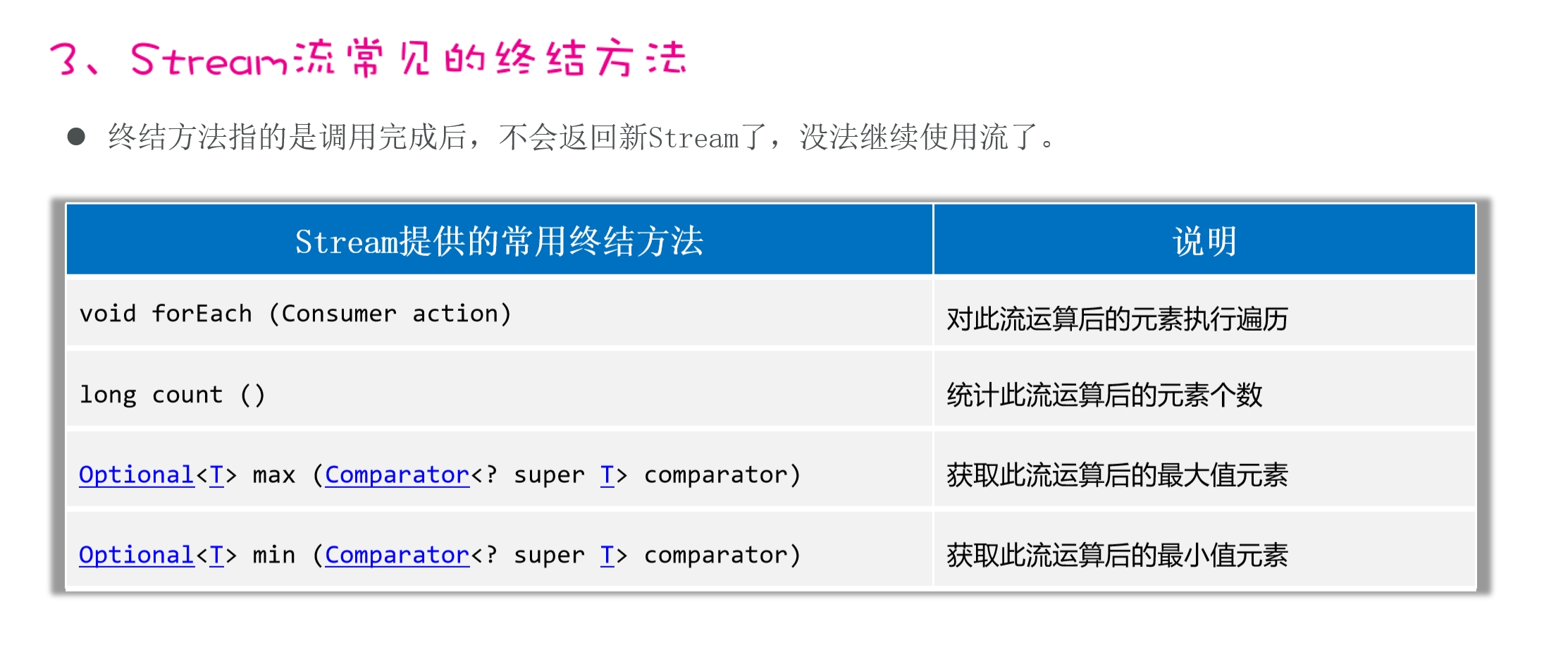 3、Stream流常见的终结方法

● 终结方法指的是调用完成后，不会返回新Stream了，没法继续使用流了。

| Stream提供的常用终结方法 | 说明 |
|---|---|
| void forEach (Consumer action) | 对此流运算后的元素执行遍历 |
| long count () | 统计此流运算后的元素个数 |
| Optional<T> max (Comparator<? super T> comparator) | 获取此流运算后的最大值元素 |
| Optional<T> min (Comparator<? super T> comparator) | 获取此流运算后的最小值元素 |